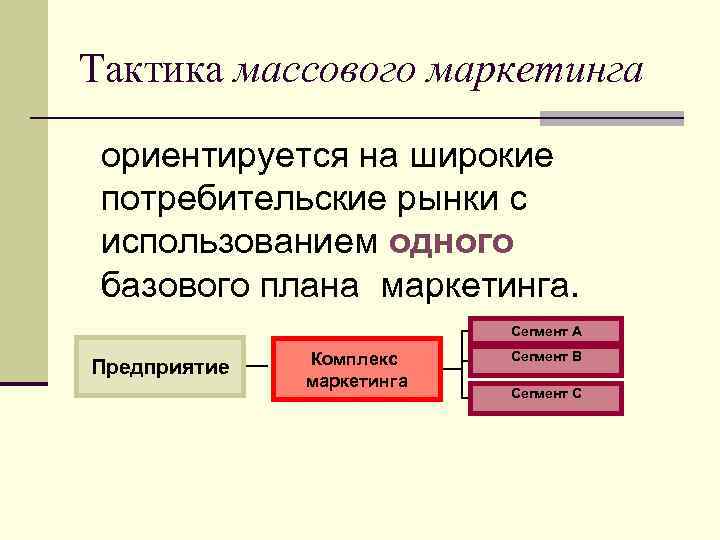 Тактика массового маркетинга

ориентируется на широкие потребительские рынки с использованием одного базового плана маркетинга.

Предприятие

Комплекс маркетинга

Сегмент А

Сегмент В

Сегмент С